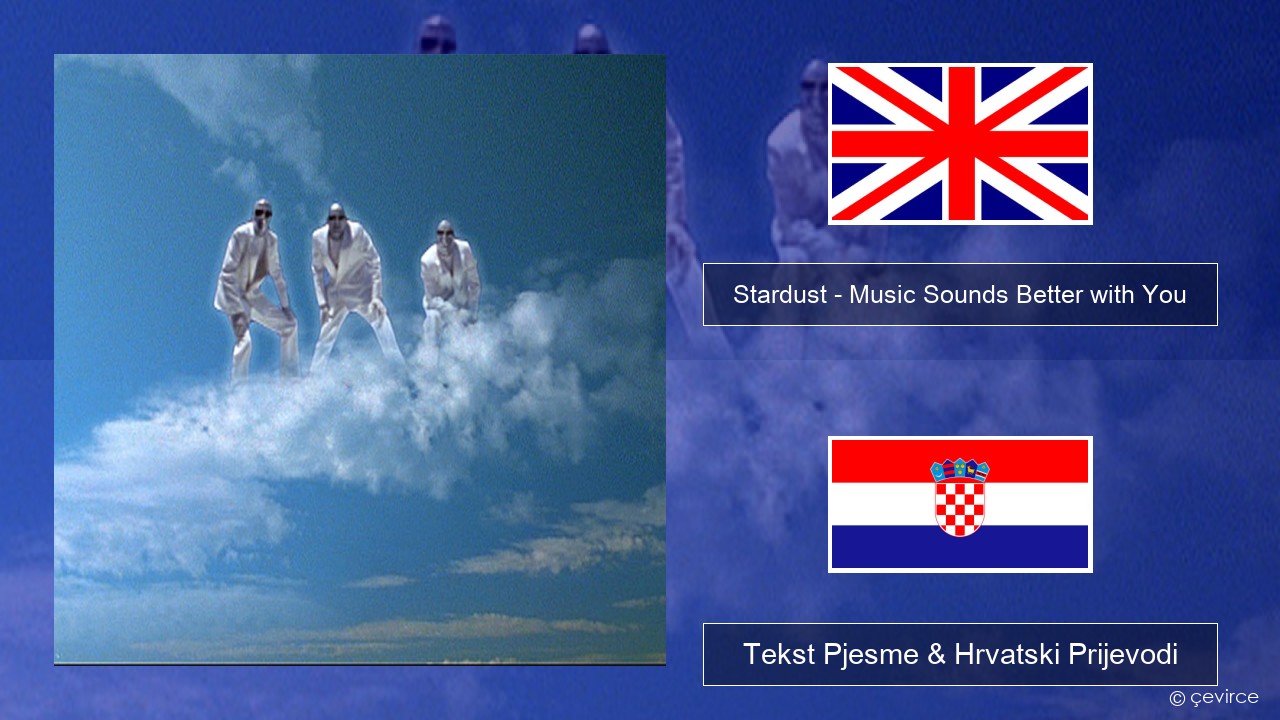 Stardust - Music Sounds Better with You

Tekst Pjesme & Hrvatski Prijevodi

© çevirce